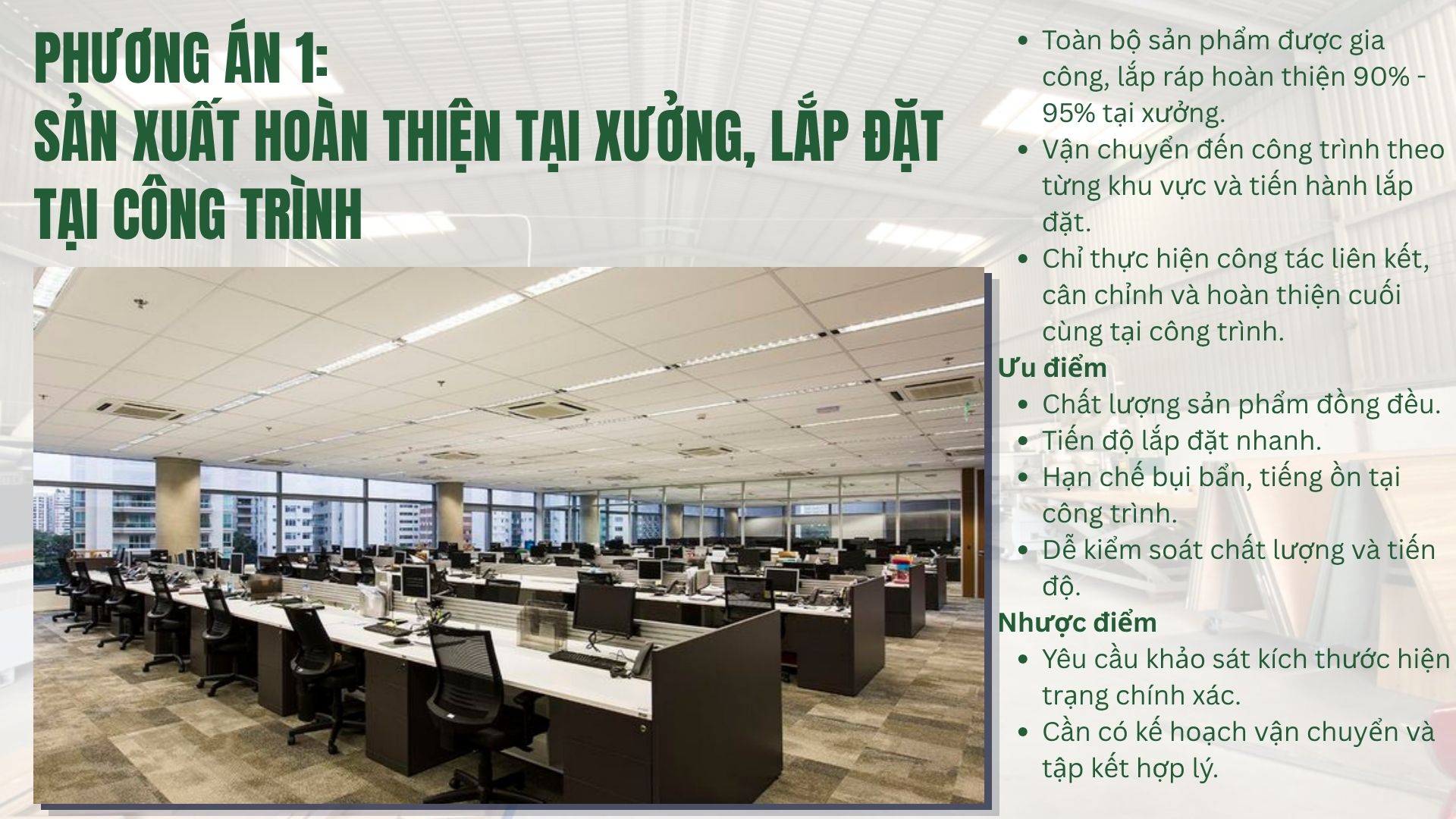 PHƯƠNG ÁN 1:
SẢN XUẤT HOÀN THIỆN TẠI XƯỞNG, LẮP ĐẶT TẠI CÔNG TRÌNH

- Toàn bộ sản phẩm được gia công, lắp ráp hoàn thiện 90% - 95% tại xưởng.
- Vận chuyển đến công trình theo từng khu vực và tiến hành lắp đặt.
- Chỉ thực hiện công tác liên kết, cân chỉnh và hoàn thiện cuối cùng tại công trình.

Ưu điểm
- Chất lượng sản phẩm đồng đều.
- Tiến độ lắp đặt nhanh.
- Hạn chế bụi bẩn, tiếng ồn tại công trình.
- Dễ kiểm soát chất lượng và tiến độ.

Nhược điểm
- Yêu cầu khảo sát kích thước hiện trạng chính xác.
- Cần có kế hoạch vận chuyển và tập kết hợp lý.